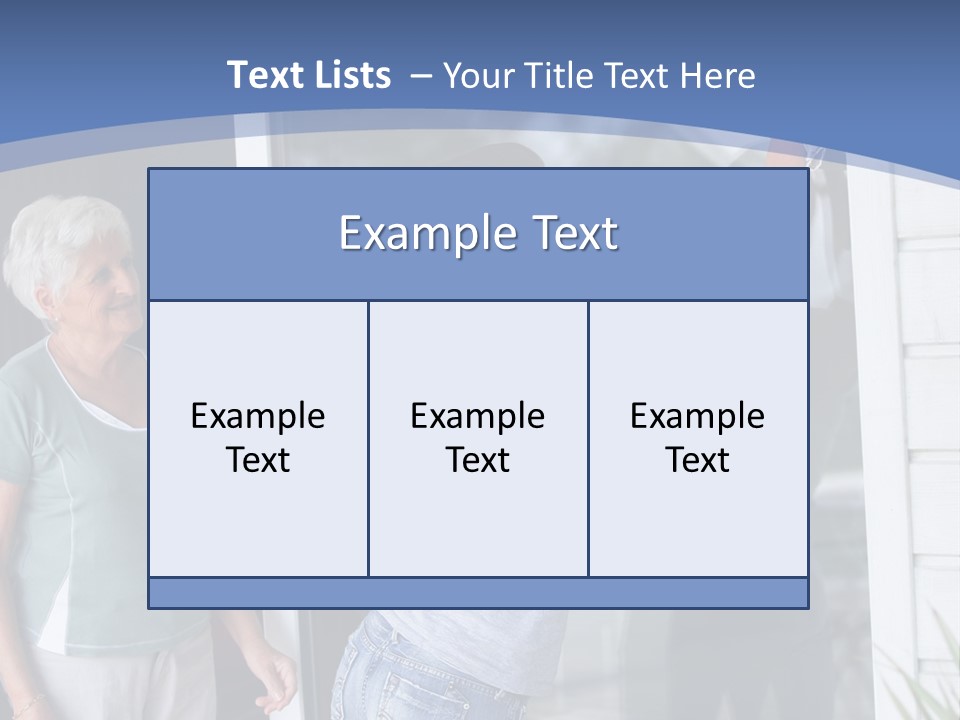 Text Lists – Your Title Text Here

Example Text

Example Text

Example Text

Example Text